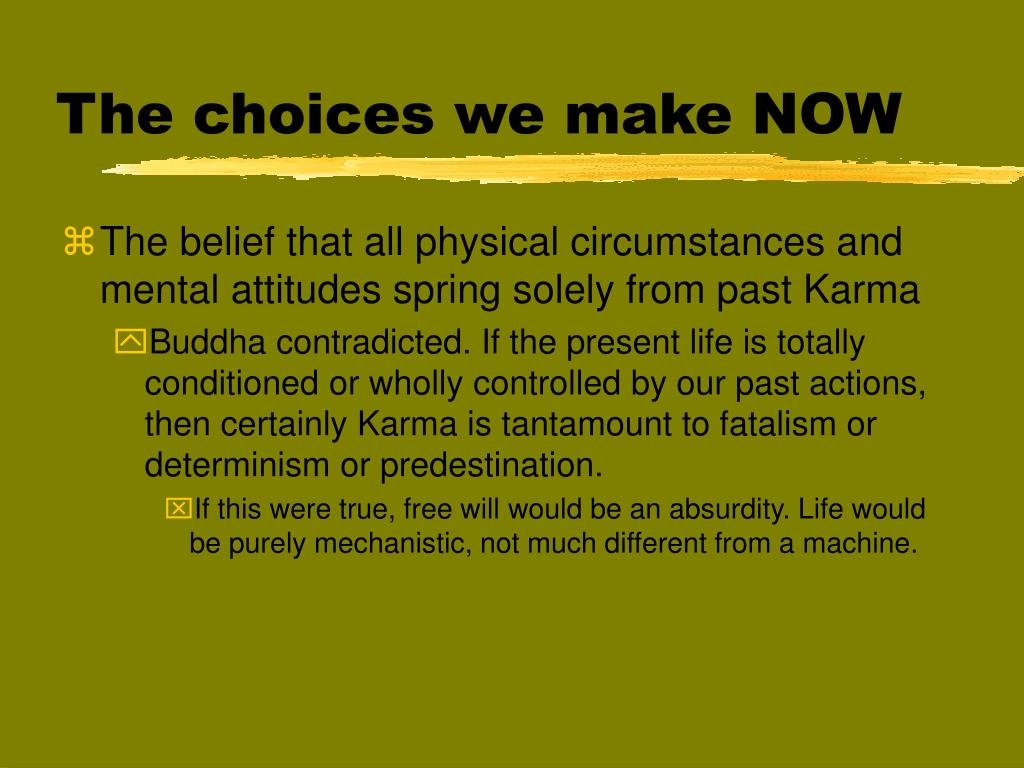 The choices we make NOW

The belief that all physical circumstances and mental attitudes spring solely from past Karma

Buddha contradicted. If the present life is totally conditioned or wholly controlled by our past actions, then certainly Karma is tantamount to fatalism or determinism or predestination.

If this were true, free will would be an absurdity. Life would be purely mechanistic, not much different from a machine.